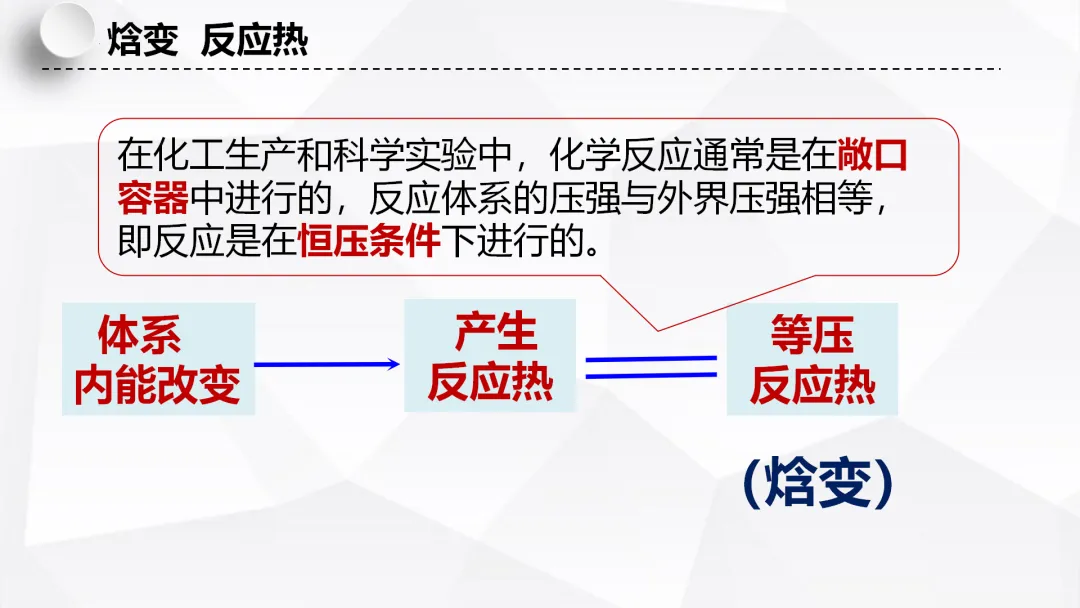 焓变 反应热

在化工生产和科学实验中，化学反应通常是在敞口容器中进行的，反应体系的压强与外界压强相等，即反应是在恒压条件下进行的。

体系内能改变

产生反应热

等压反应热

（焓变）